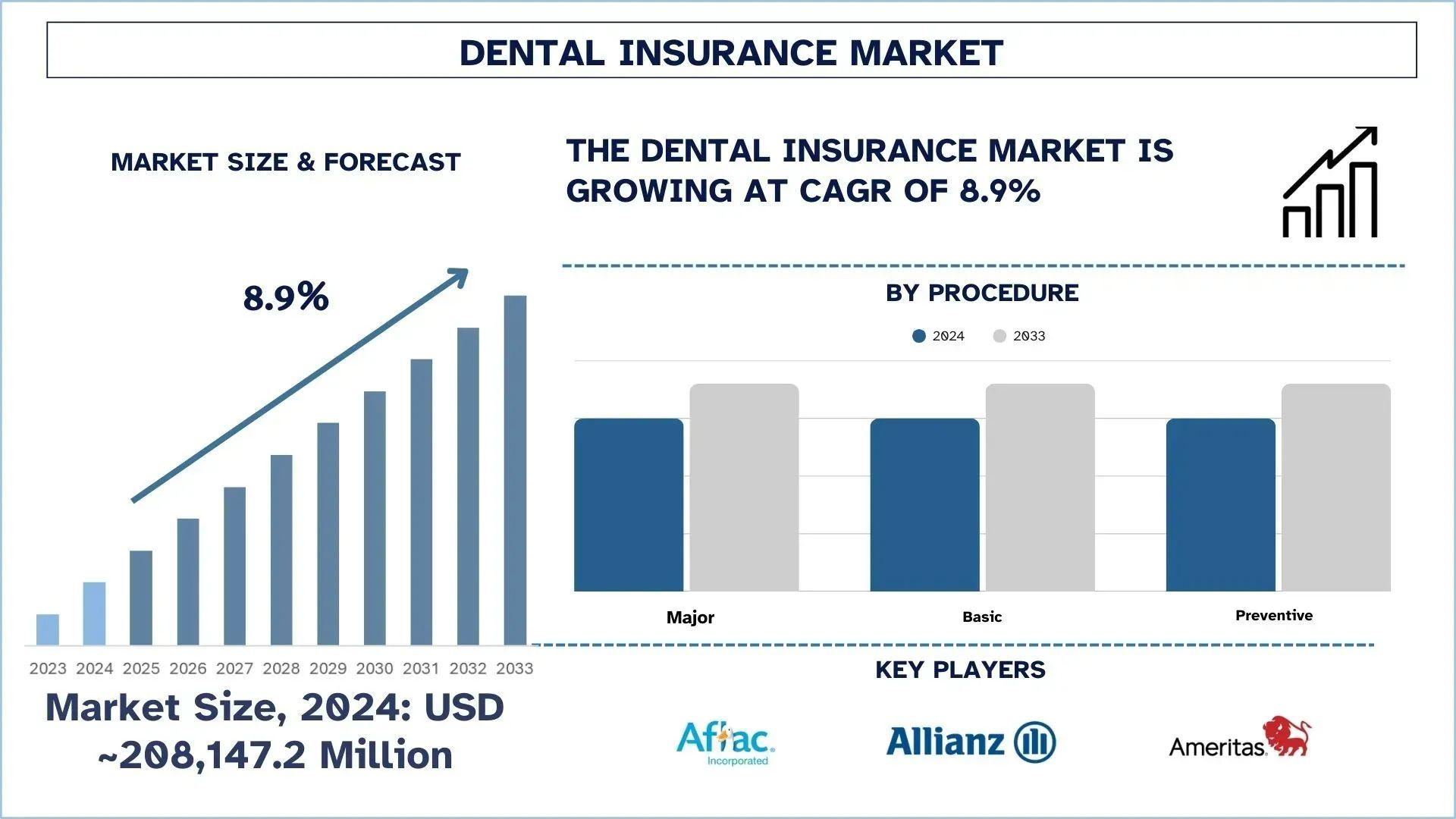 DENTAL INSURANCE MARKET

MARKET SIZE & FORECAST

8.9%

2023 2024 2025 2026 2027 2028 2029 2030 2031 2032 2033

Market Size, 2024: USD ~208,147.2 Million

THE DENTAL INSURANCE MARKET IS GROWING AT CAGR OF 8.9%

BY PROCEDURE

2024 2033

Major Basic Preventive

KEY PLAYERS

Aflac Incorporated

Allianz

Ameritas